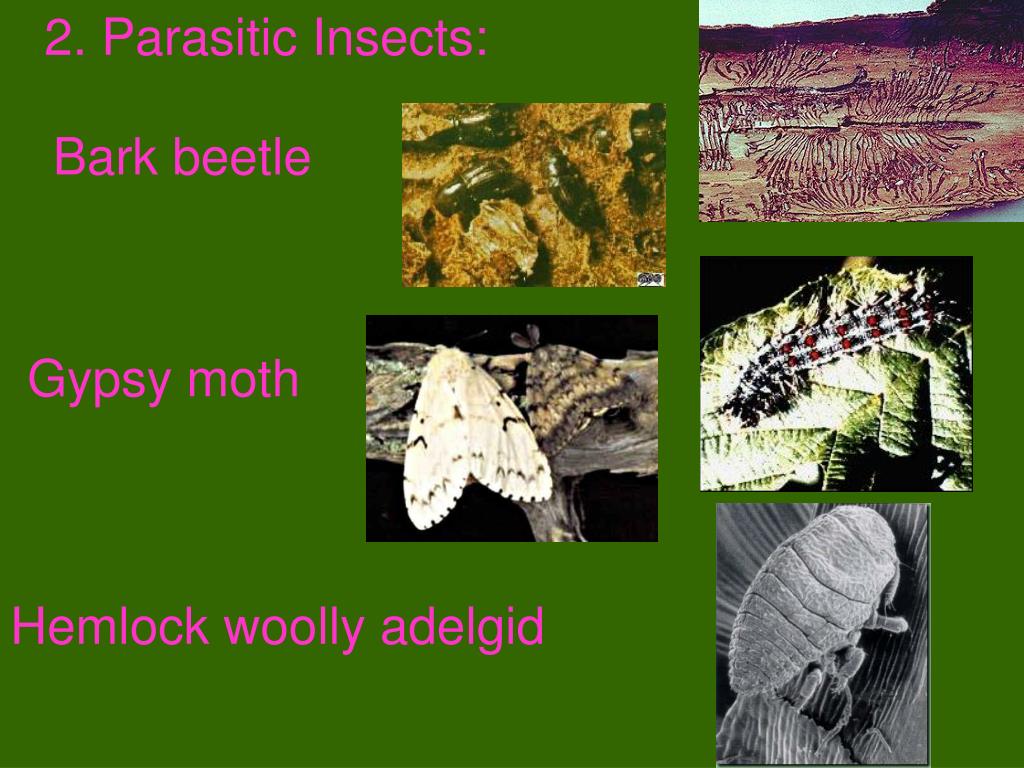 2. Parasitic Insects:

Bark beetle

Gypsy moth

Hemlock woolly adelgid